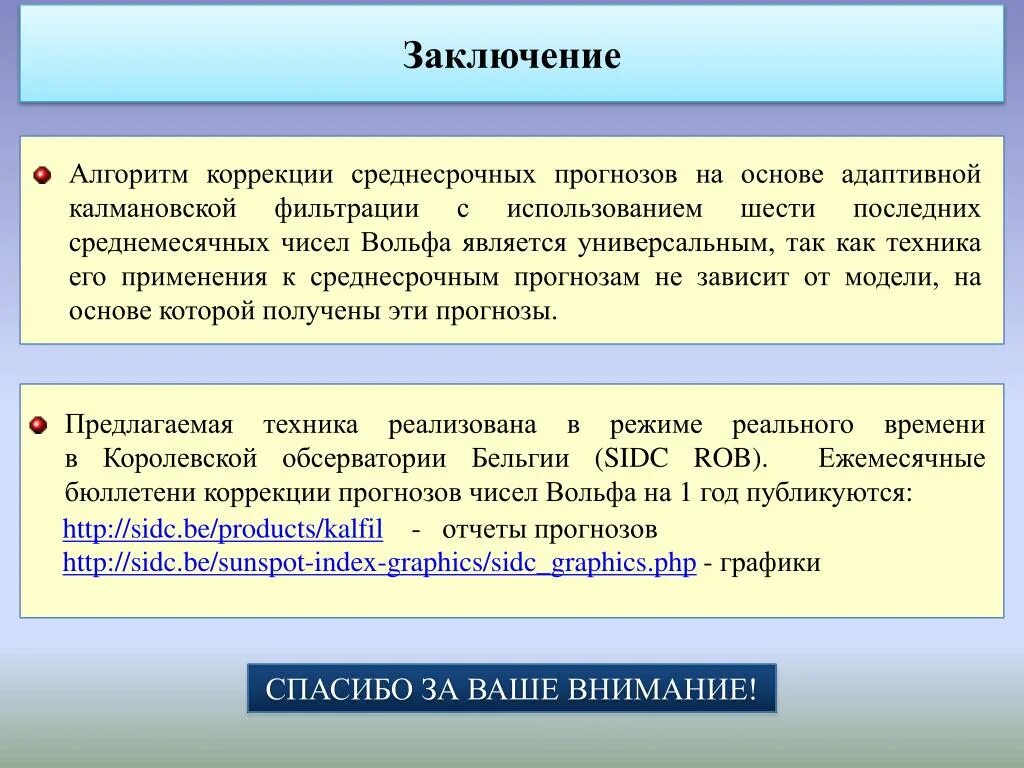 Заключение

Алгоритм коррекции среднесрочных прогнозов на основе адаптивной калмановской фильтрации с использованием шести последних среднемесячных чисел Вольфа является универсальным, так как техника его применения к среднесрочным прогнозам не зависит от модели, на основе которой получены эти прогнозы.

Предлагаемая техника реализована в режиме реального времени в Королевской обсерватории Бельгии (SIDC ROB). Ежемесячные бюллетени коррекции прогнозов чисел Вольфа на 1 год публикуются:

http://sidc.be/products/kalfil - отчеты прогнозов
http://sidc.be/sunspot-index-graphics/sidc_graphics.php - графики

СПАСИБО ЗА ВАШЕ ВНИМАНИЕ!